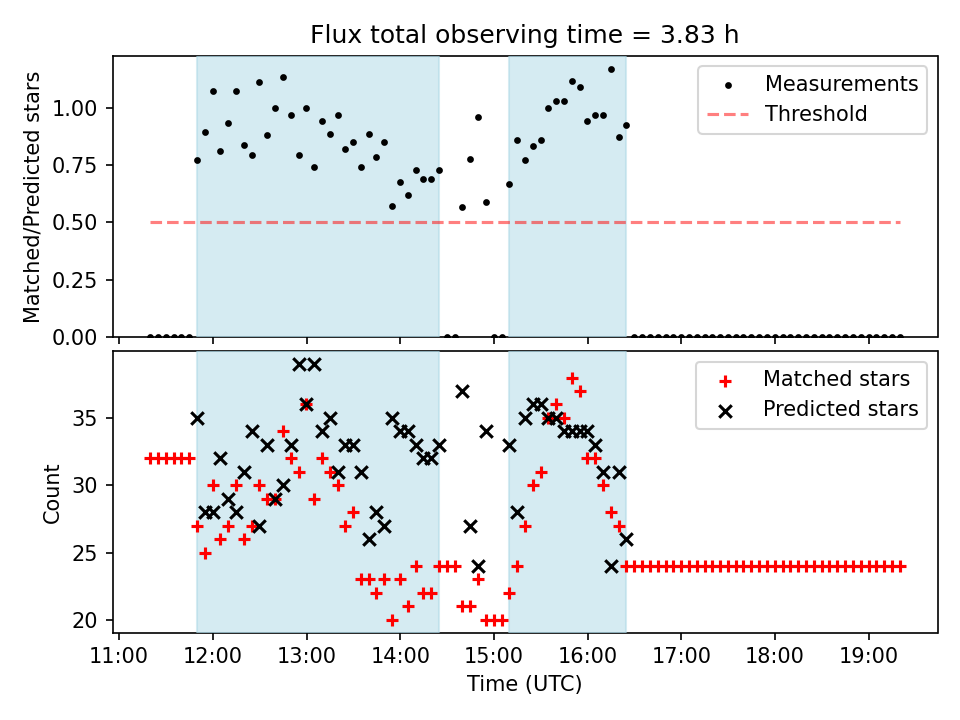 Flux total observing time = 3.83 h

Matched/Predicted stars

1.00
0.75
0.50
0.25
0.00

Measurements
Threshold

Count

35
30
25
20

Matched stars
Predicted stars

11:00 12:00 13:00 14:00 15:00 16:00 17:00 18:00 19:00

Time (UTC)